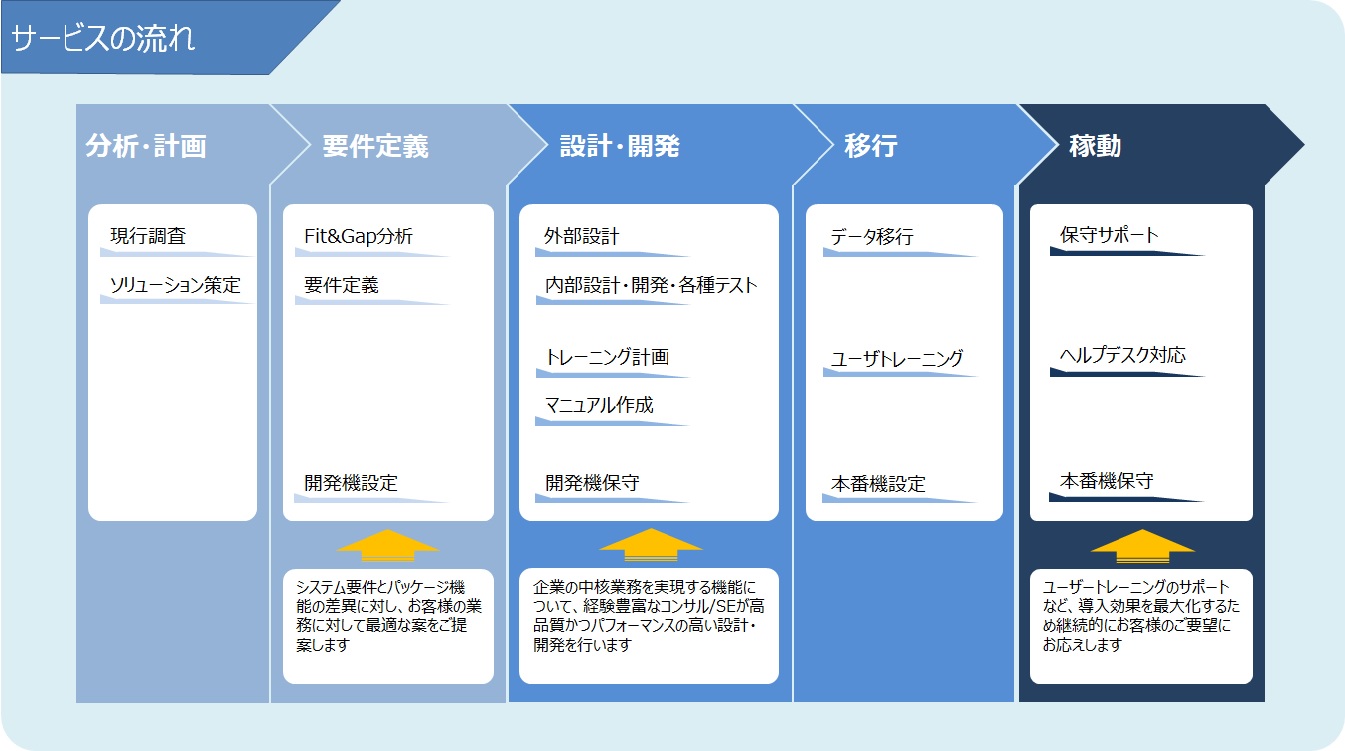 サービスの流れ

分析・計画

現行調査

ソリューション策定

要件定義

Fit&Gap分析

要件定義

開発機設定

システム要件とパッケージ機能の差異に対し、お客様の業務に対して最適な案をご提案します

設計・開発

外部設計

内部設計・開発・各種テスト

トレーニング計画

マニュアル作成

開発機保守

企業の中核業務を実現する機能について、経験豊富なコンサル/SEが高品質かつパフォーマンスの高い設計・開発を行います

移行

データ移行

ユーザトレーニング

本番機設定

稼動

保守サポート

ヘルプデスク対応

本番機保守

ユーザートレーニングのサポートなど、導入効果を最大化するため継続的にお客様のご要望にお応えします